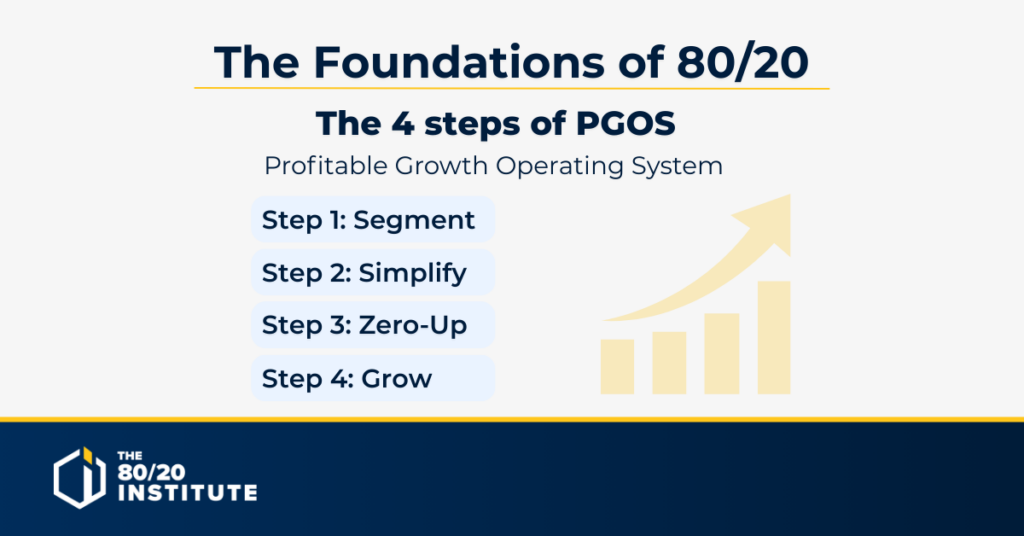 The Foundations of 80/20

The 4 steps of PGOS

Profitable Growth Operating System

Step 1: Segment

Step 2: Simplify

Step 3: Zero-Up

Step 4: Grow

THE 80/20 INSTITUTE